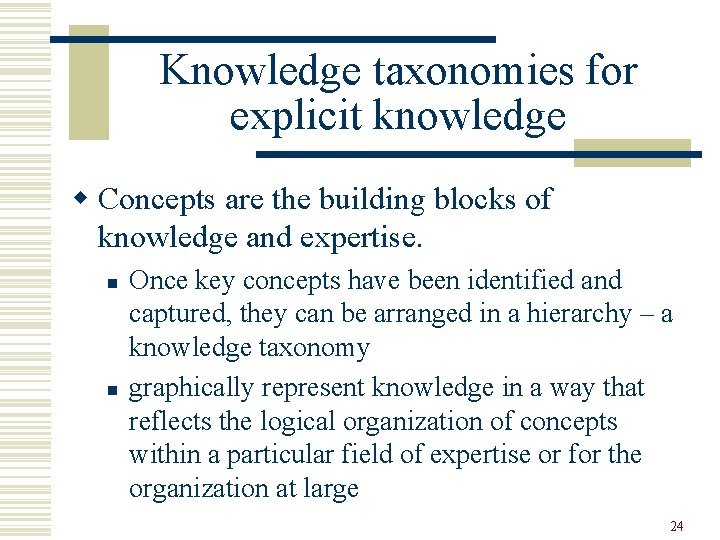 Knowledge taxonomies for explicit knowledge

Concepts are the building blocks of knowledge and expertise.

Once key concepts have been identified and captured, they can be arranged in a hierarchy – a knowledge taxonomy

graphically represent knowledge in a way that reflects the logical organization of concepts within a particular field of expertise or for the organization at large

24